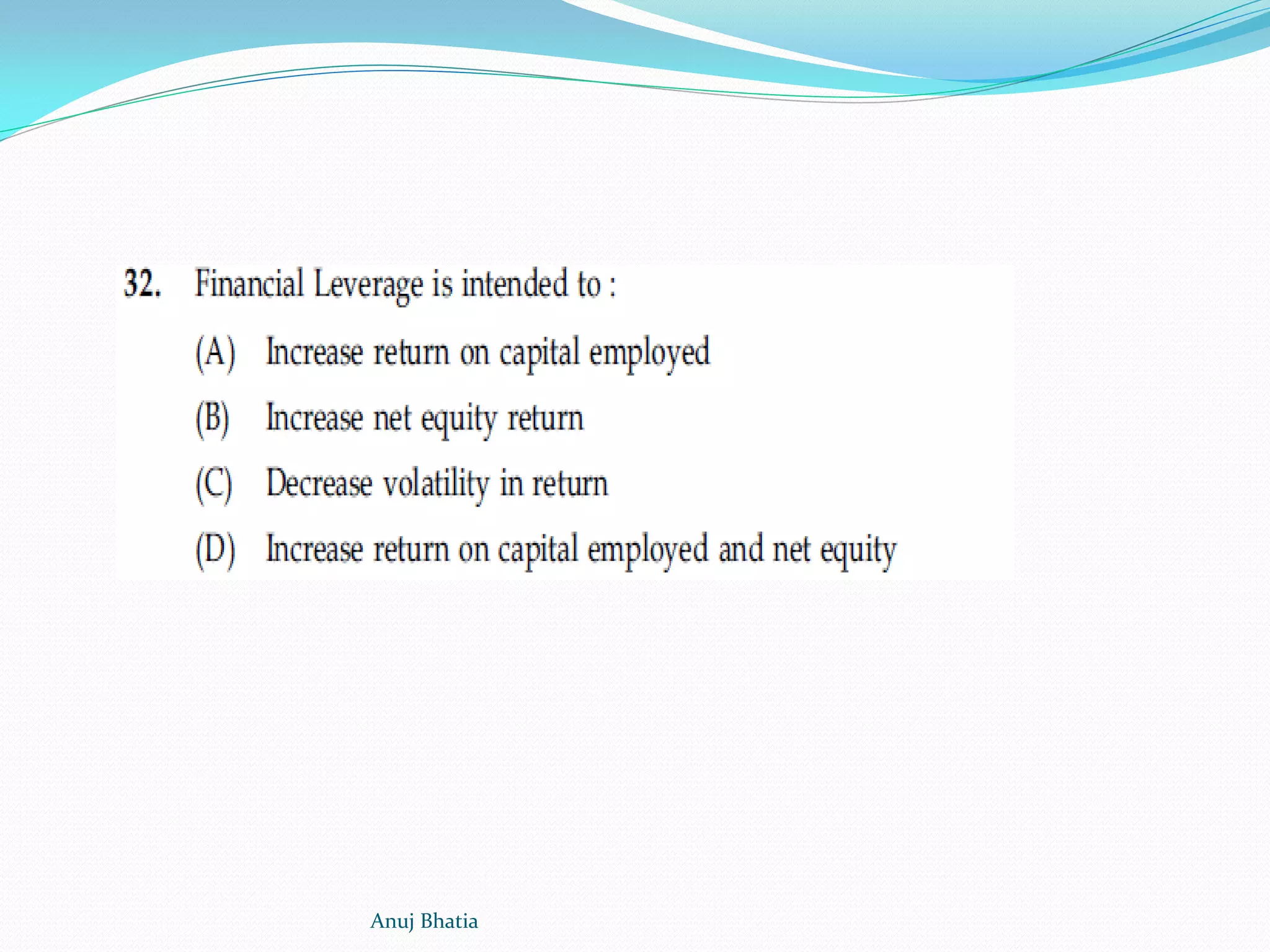 32. Financial Leverage is intended to :

(A) Increase return on capital employed

(B) Increase net equity return

(C) Decrease volatility in return

(D) Increase return on capital employed and net equity

Anuj Bhatia